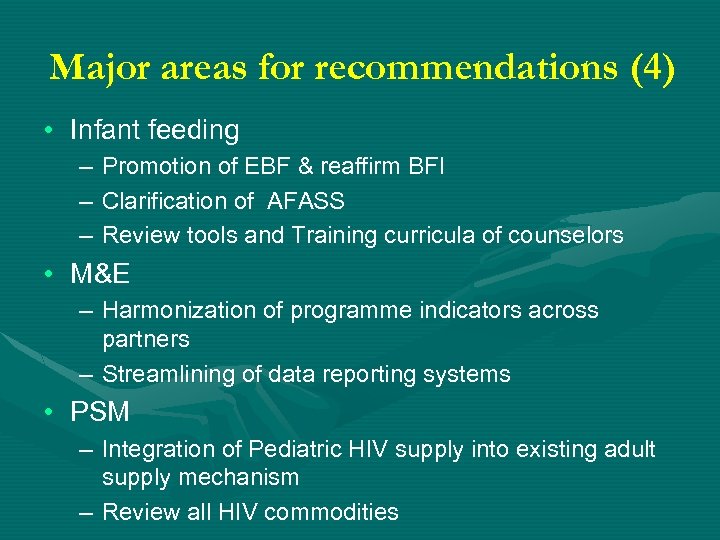 Major areas for recommendations (4)

• Infant feeding
– Promotion of EBF & reaffirm BFI
– Clarification of AFASS
– Review tools and Training curricula of counselors

• M&E
– Harmonization of programme indicators across partners
– Streamlining of data reporting systems

• PSM
– Integration of Pediatric HIV supply into existing adult supply mechanism
– Review all HIV commodities